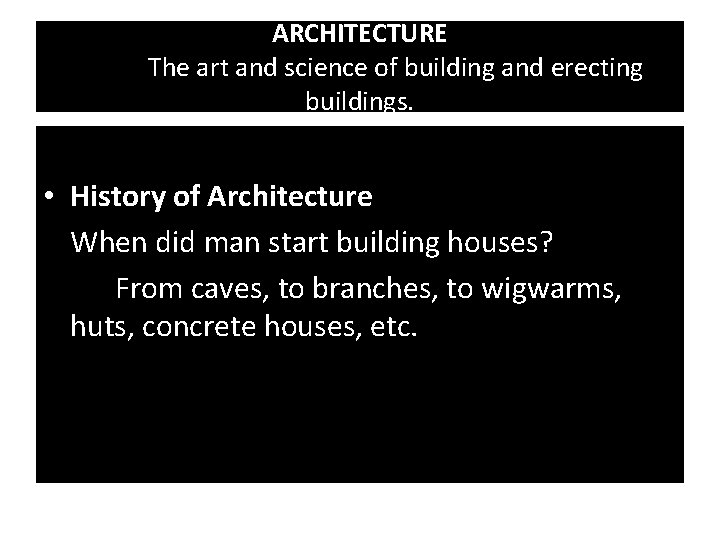 ARCHITECTURE

The art and science of building and erecting buildings.

• History of Architecture

When did man start building houses?

From caves, to branches, to wigwarms, huts, concrete houses, etc.